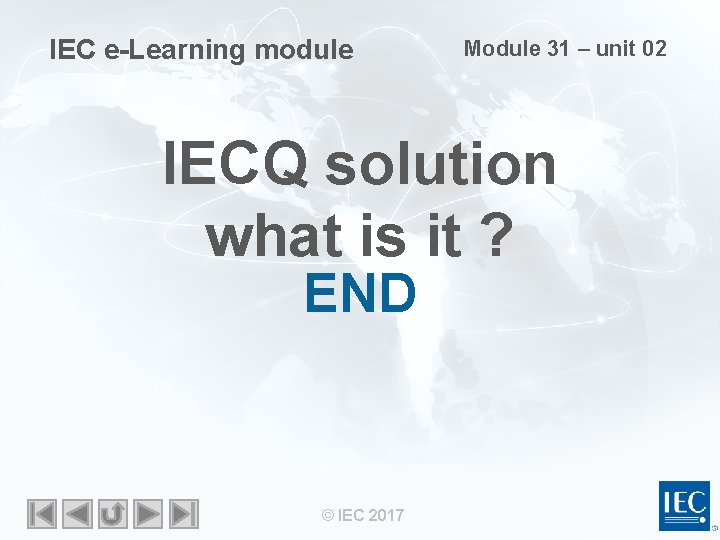 IEC e-Learning module

Module 31 – unit 02

IECQ solution what is it ?

END

© IEC 2017

IEC